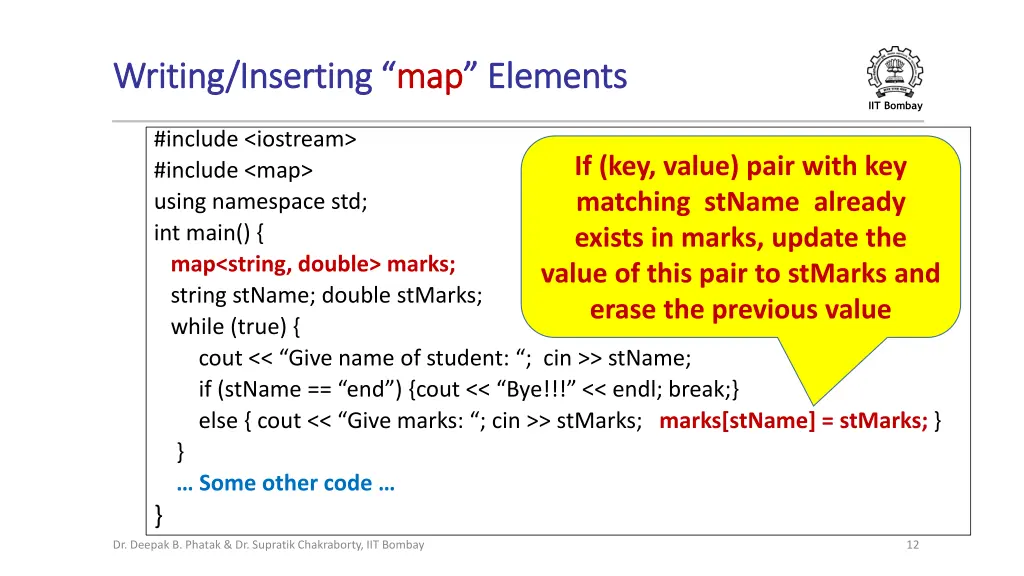 Writing/Inserting “map” Elements

IIT Bombay

#include <iostream>
#include <map>
using namespace std;
int main() {
map<string, double> marks;
string stName; double stMarks;
while (true) {
cout << “Give name of student: “; cin >> stName;
if (stName == “end”) {cout << “Bye!!!” << endl; break;}
else { cout << “Give marks: “; cin >> stMarks; marks[stName] = stMarks; }
}
… Some other code …
}

If (key, value) pair with key matching stName already exists in marks, update the value of this pair to stMarks and erase the previous value

Dr. Deepak B. Phatak & Dr. Supratik Chakraborty, IIT Bombay

12